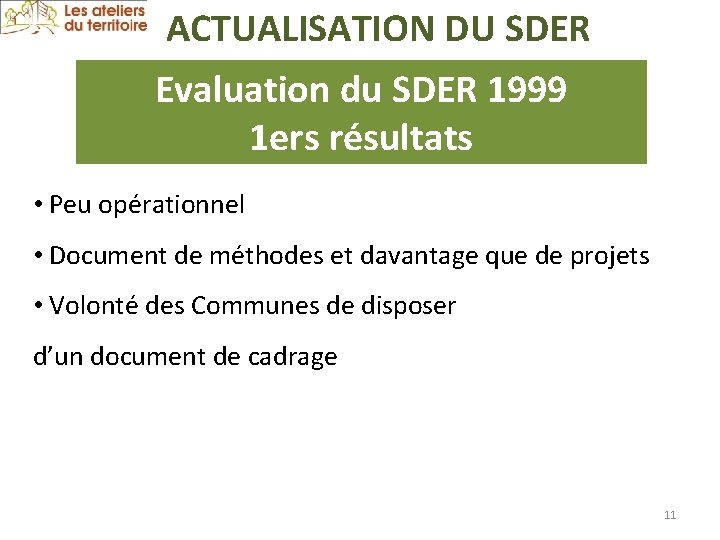 Les ateliers du territoire

ACTUALISATION DU SDER

Evaluation du SDER 1999
1ers résultats

• Peu opérationnel

• Document de méthodes et davantage que de projets

• Volonté des Communes de disposer

d’un document de cadrage

11